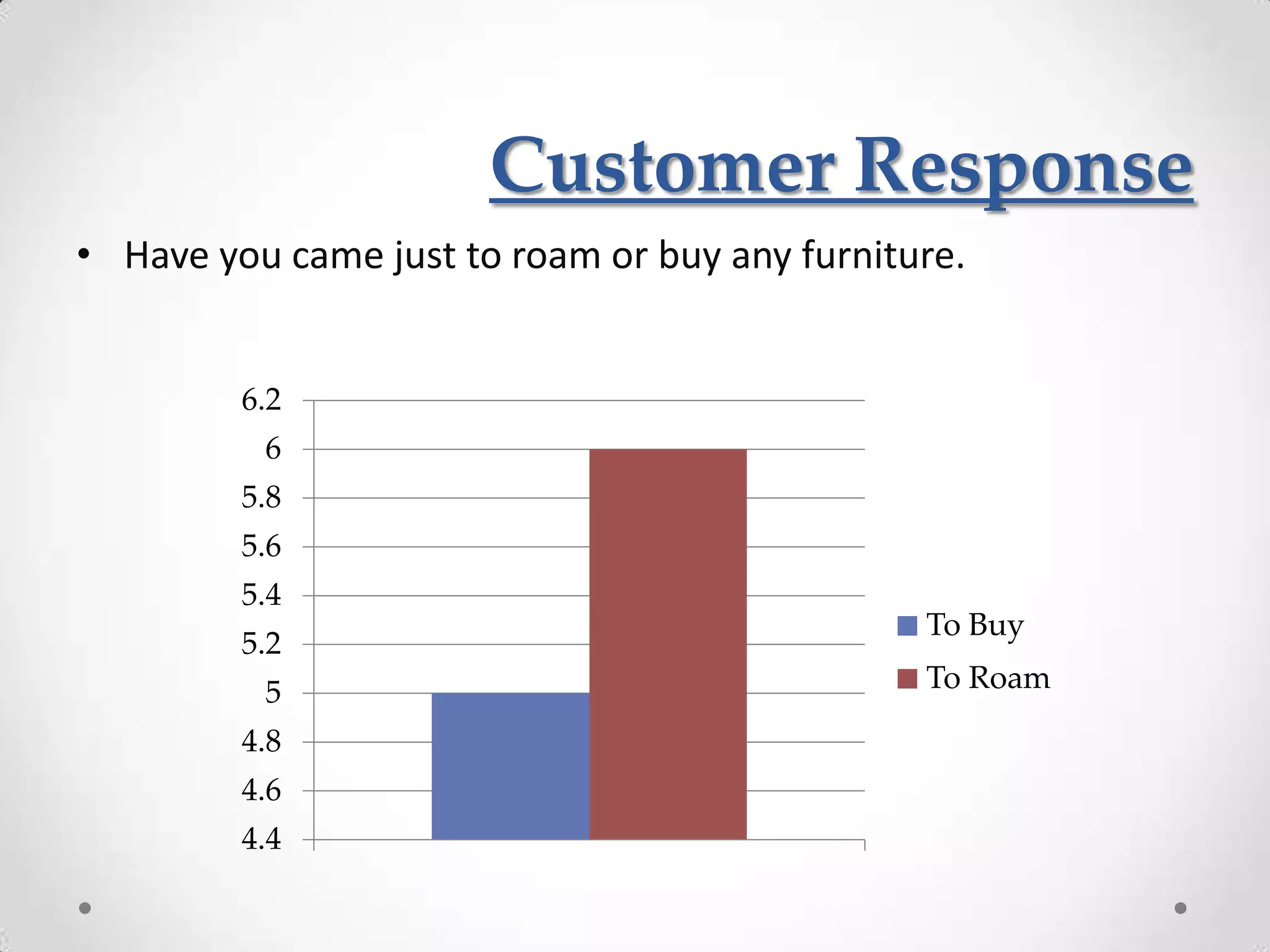 Customer Response

• Have you came just to roam or buy any furniture.

6.2
6
5.8
5.6
5.4
5.2
5
4.8
4.6
4.4

To Buy
To Roam